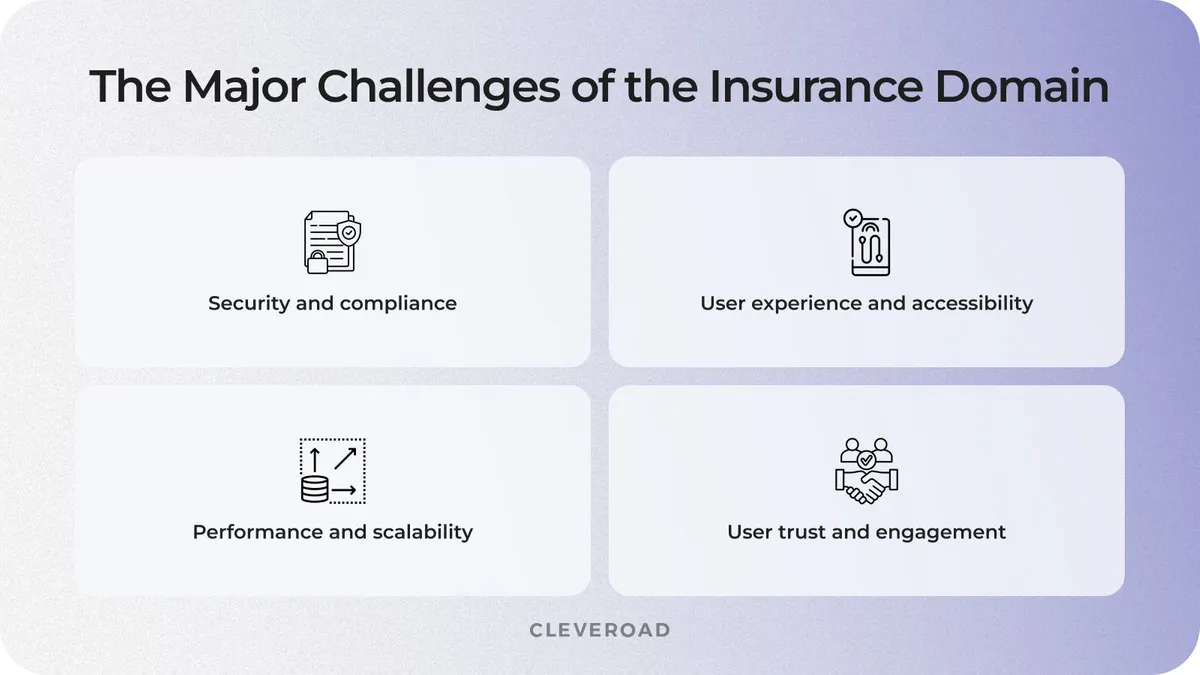 The Major Challenges of the Insurance Domain

Security and compliance

User experience and accessibility

Performance and scalability

User trust and engagement

CLEVEROAD